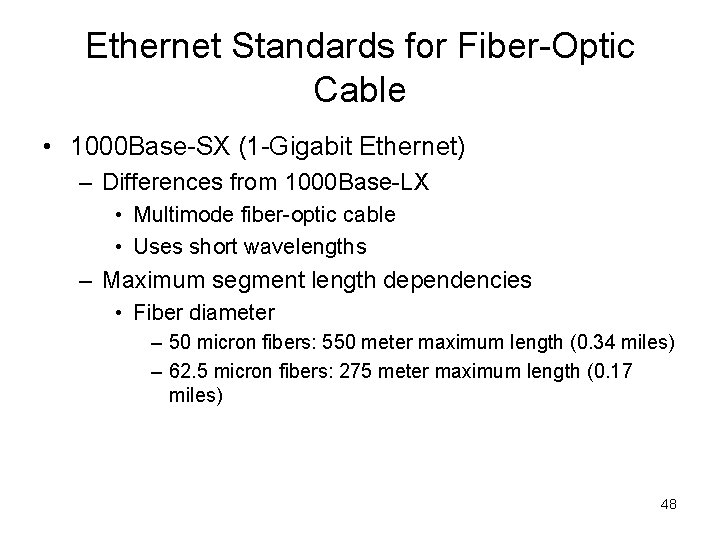 Ethernet Standards for Fiber-Optic Cable

• 1000Base-SX (1-Gigabit Ethernet)
– Differences from 1000Base-LX
• Multimode fiber-optic cable
• Uses short wavelengths
– Maximum segment length dependencies
• Fiber diameter
– 50 micron fibers: 550 meter maximum length (0.34 miles)
– 62.5 micron fibers: 275 meter maximum length (0.17 miles)

48